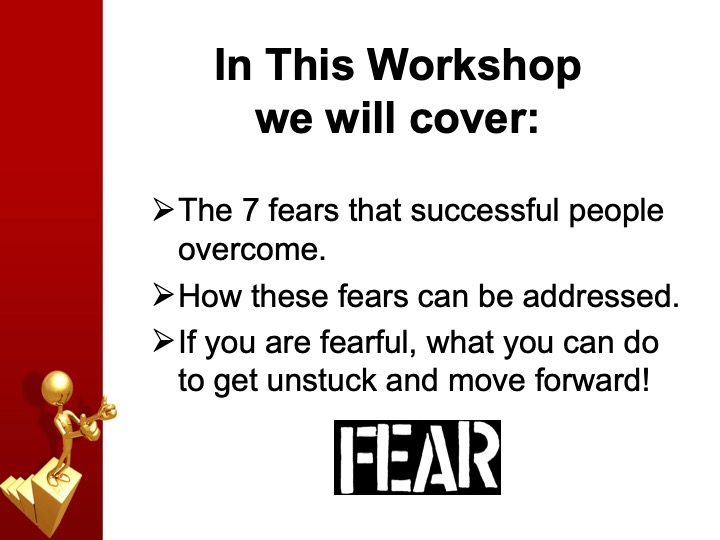 In This Workshop we will cover:

➢ The 7 fears that successful people overcome.

➢ How these fears can be addressed.

➢ If you are fearful, what you can do to get unstuck and move forward!

FEAR